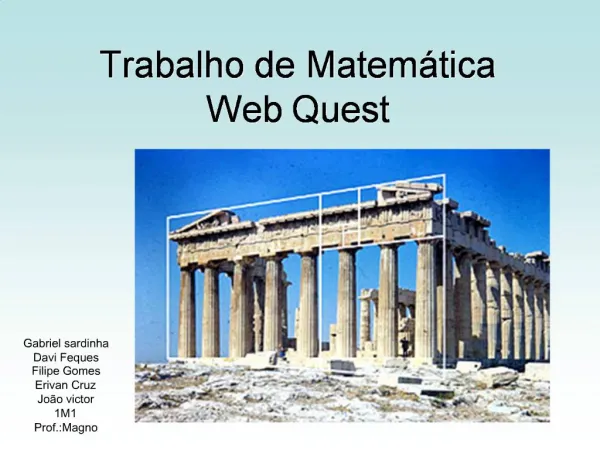 Trabalho de Matemática
Web Quest

Gabriel sardinha
Davi Feques
Filipe Gomes
Erivan Cruz
João victor
1M1
Prof.:Magno